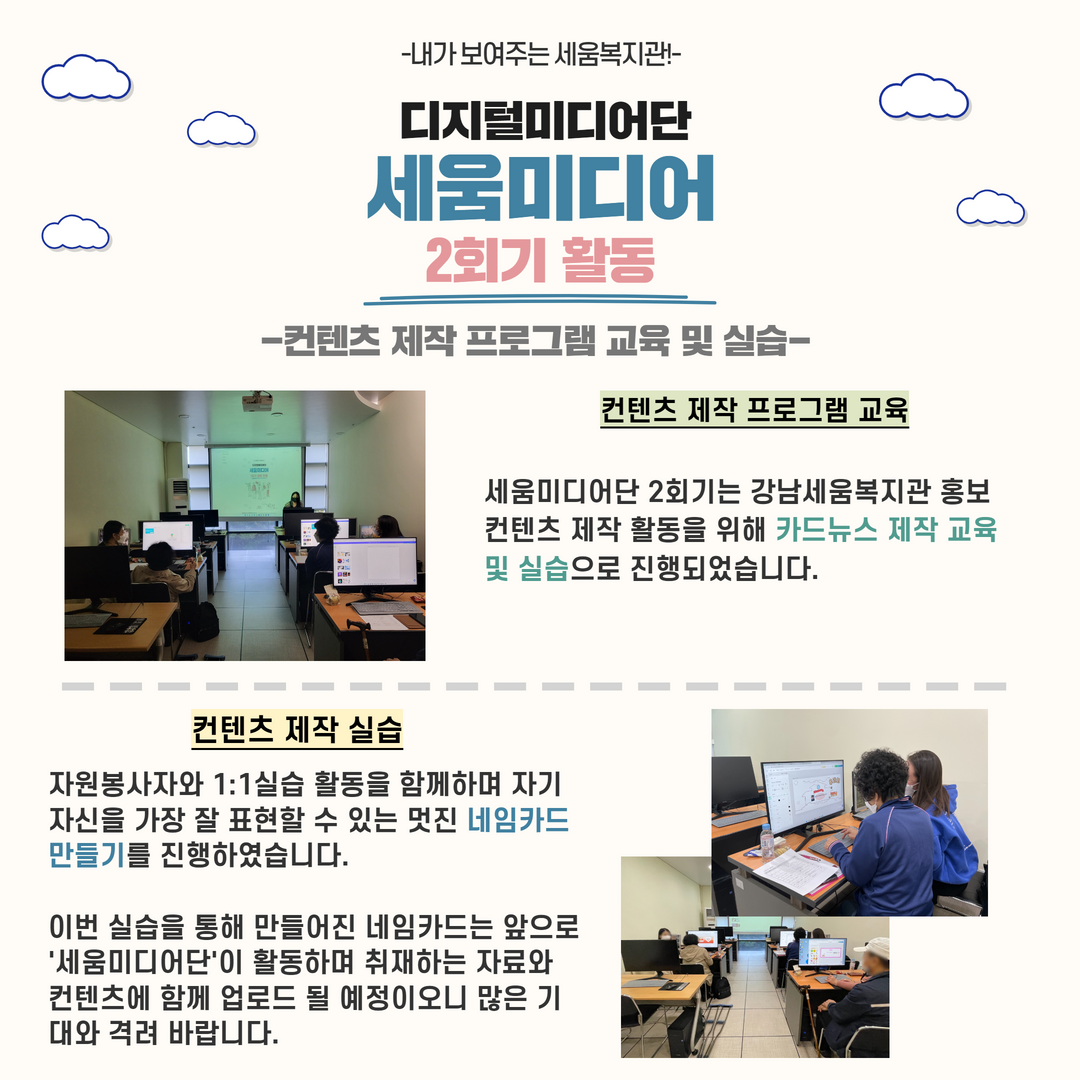 -내가 보여주는 세움복지관!-

디지털미디어단
세움미디어
2회기 활동

-컨텐츠 제작 프로그램 교육 및 실습-

컨텐츠 제작 프로그램 교육

세움미디어단 2회기는 강남세움복지관 홍보 컨텐츠 제작 활동을 위해 카드뉴스 제작 교육 및 실습으로 진행되었습니다.

컨텐츠 제작 실습

자원봉사자와 1:1실습 활동을 함께하며 자기 자신을 가장 잘 표현할 수 있는 멋진 네임카드 만들기를 진행하였습니다.

이번 실습을 통해 만들어진 네임카드는 앞으로 '세움미디어단'이 활동하며 취재하는 자료와 컨텐츠에 함께 업로드 될 예정이오니 많은 기대와 격려 바랍니다.